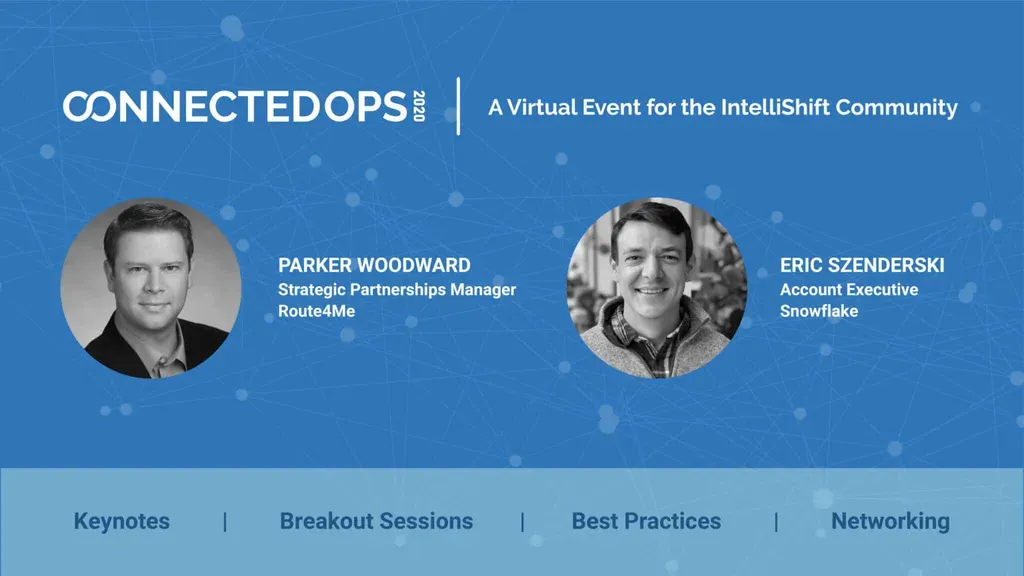 CONNECTEDOPS 2020 | A Virtual Event for the IntelliShift Community

PARKER WOODWARD
Strategic Partnerships Manager
Route4Me

ERIC SZENDERSKI
Account Executive
Snowflake

Keynotes | Breakout Sessions | Best Practices | Networking